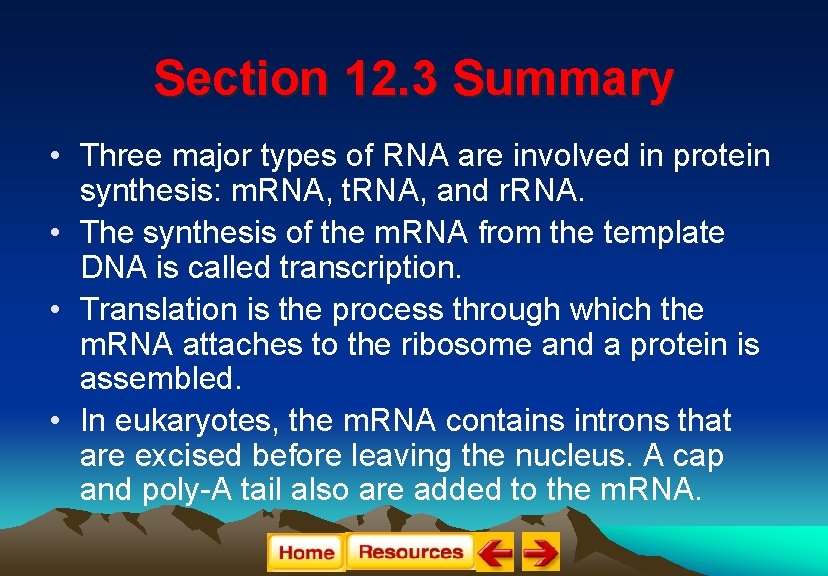 Section 12.3 Summary

• Three major types of RNA are involved in protein synthesis: mRNA, tRNA, and rRNA.

• The synthesis of the mRNA from the template DNA is called transcription.

• Translation is the process through which the mRNA attaches to the ribosome and a protein is assembled.

• In eukaryotes, the mRNA contains introns that are excised before leaving the nucleus. A cap and poly-A tail also are added to the mRNA.

Home Resources